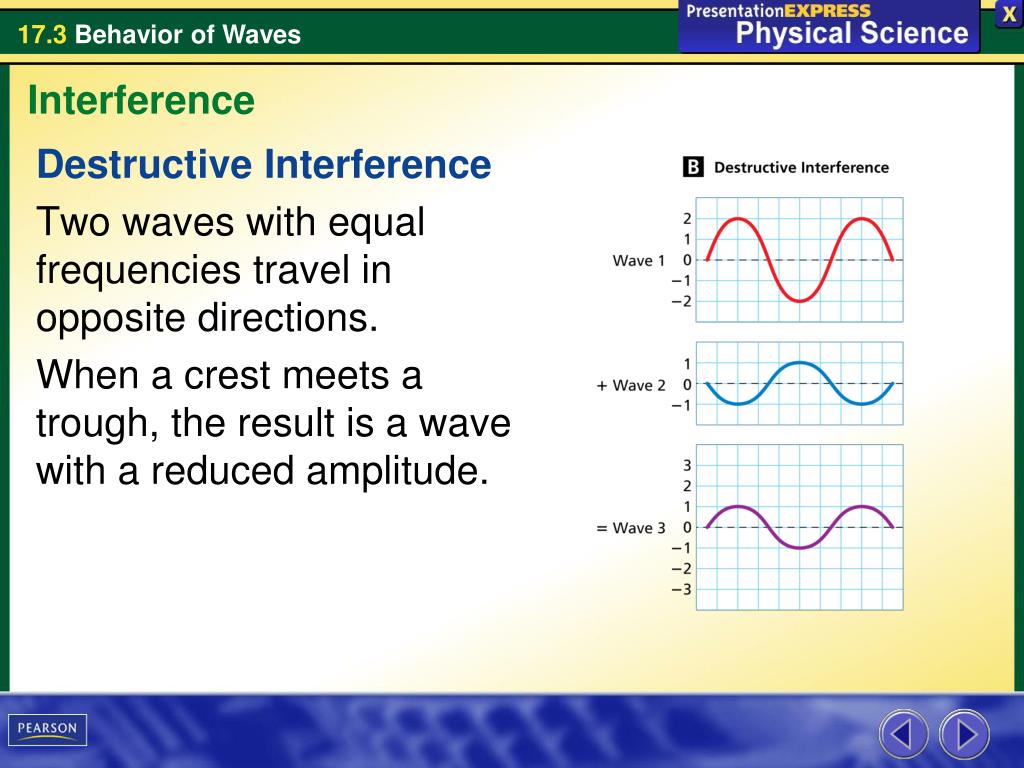 17.3 Behavior of Waves

PresentationEXPRESS
Physical Science

X

Interference

Destructive Interference

Two waves with equal frequencies travel in opposite directions.

When a crest meets a trough, the result is a wave with a reduced amplitude.

B Destructive Interference

Wave 1
2
1
0
−1
−2

+ Wave 2
1
0
−1

= Wave 3
3
2
1
0
−1
−2
−3

PEARSON